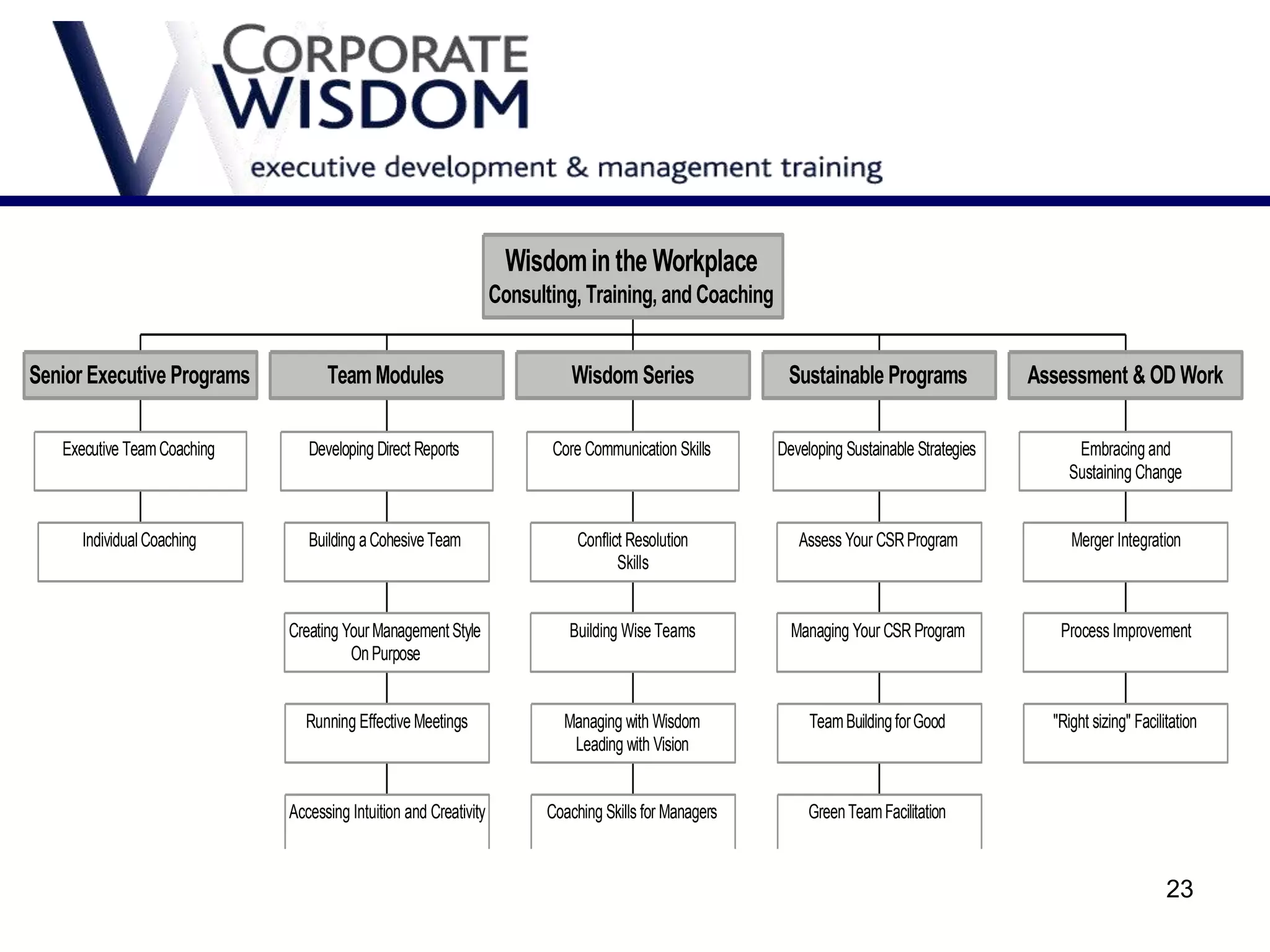 CORPORATE WISDOM
executive development & management training

Wisdom in the Workplace
Consulting, Training, and Coaching

Senior Executive Programs

Executive Team Coaching

Individual Coaching

Team Modules

Developing Direct Reports

Building a Cohesive Team

Creating Your Management Style On Purpose

Running Effective Meetings

Accessing Intuition and Creativity

Wisdom Series

Core Communication Skills

Conflict Resolution Skills

Building Wise Teams

Managing with Wisdom Leading with Vision

Coaching Skills for Managers

Sustainable Programs

Developing Sustainable Strategies

Assess Your CSR Program

Managing Your CSR Program

Team Building for Good

Green Team Facilitation

Assessment & OD Work

Embracing and Sustaining Change

Merger Integration

Process Improvement

"Right sizing" Facilitation

23